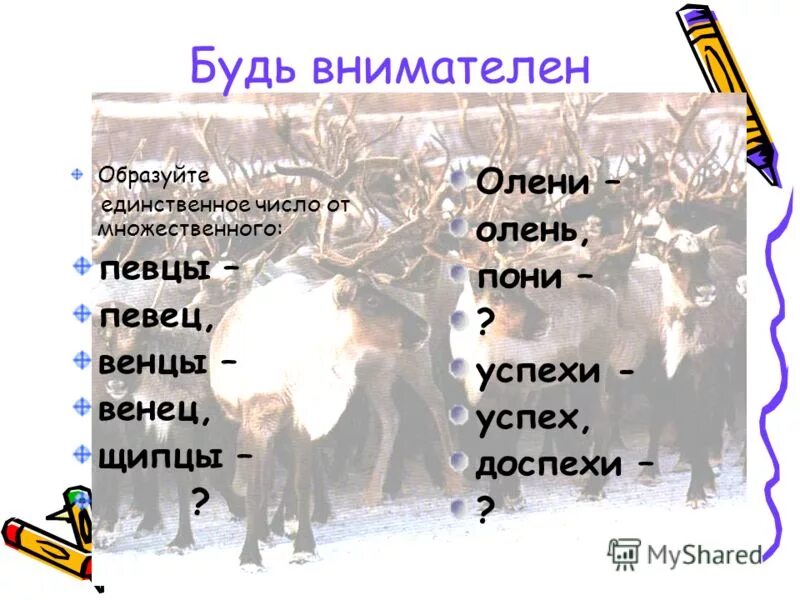 Будь внимателен

Образуйте единственное число от множественного:

певцы –

певец,

венцы –

венец,

щипцы –

?

Олени –

олень,

пони –

?

успехи -

успех,

доспехи –

?

MyShared